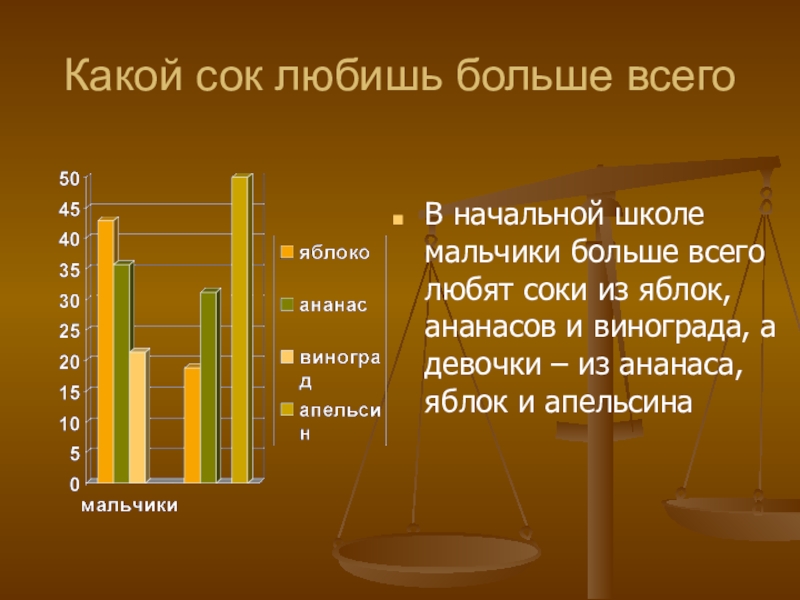 Какой сок любишь больше всего

50
45
40
35
30
25
20
15
10
5
0
мальчики

яблоко
ананас
виноград
апельсин

В начальной школе мальчики больше всего любят соки из яблок, ананасов и винограда, а девочки – из ананаса, яблок и апельсина